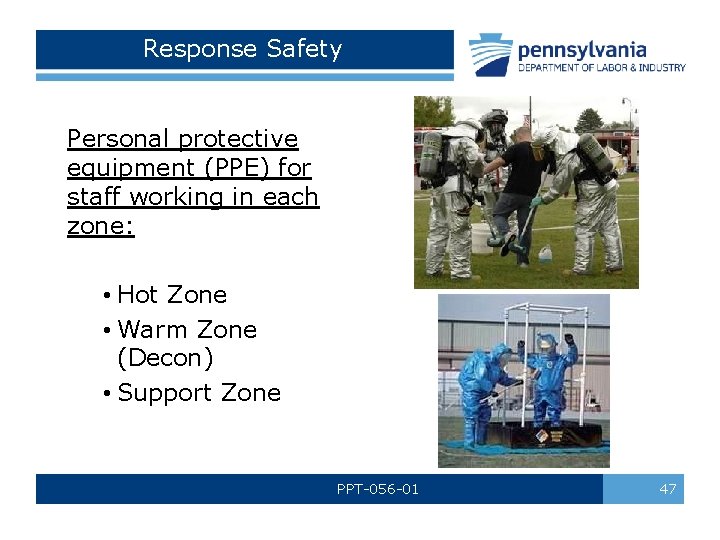 Response Safety

pennsylvania
DEPARTMENT OF LABOR & INDUSTRY

Personal protective equipment (PPE) for staff working in each zone:

• Hot Zone
• Warm Zone (Decon)
• Support Zone

PPT-056-01

47